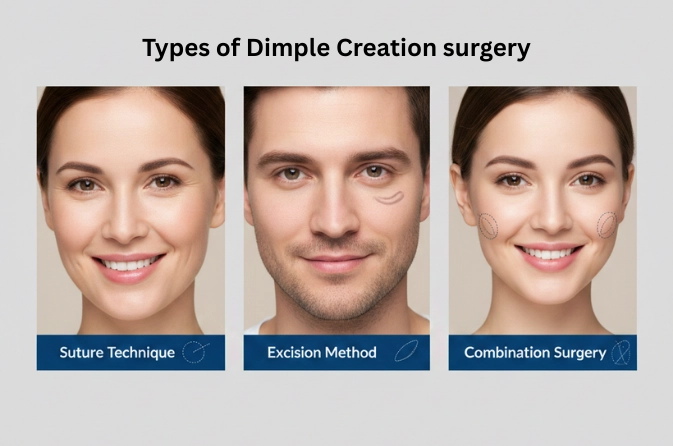 Types of Dimple Creation surgery

Suture Technique

Excision Method

Combination Surgery